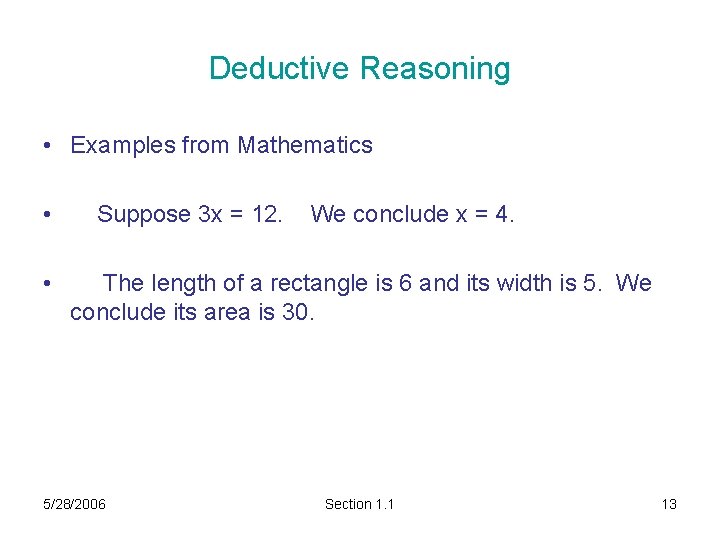 Deductive Reasoning

• Examples from Mathematics

• Suppose $3x = 12$. We conclude $x = 4$.

• The length of a rectangle is 6 and its width is 5. We conclude its area is 30.

5/28/2006

Section 1.1

13